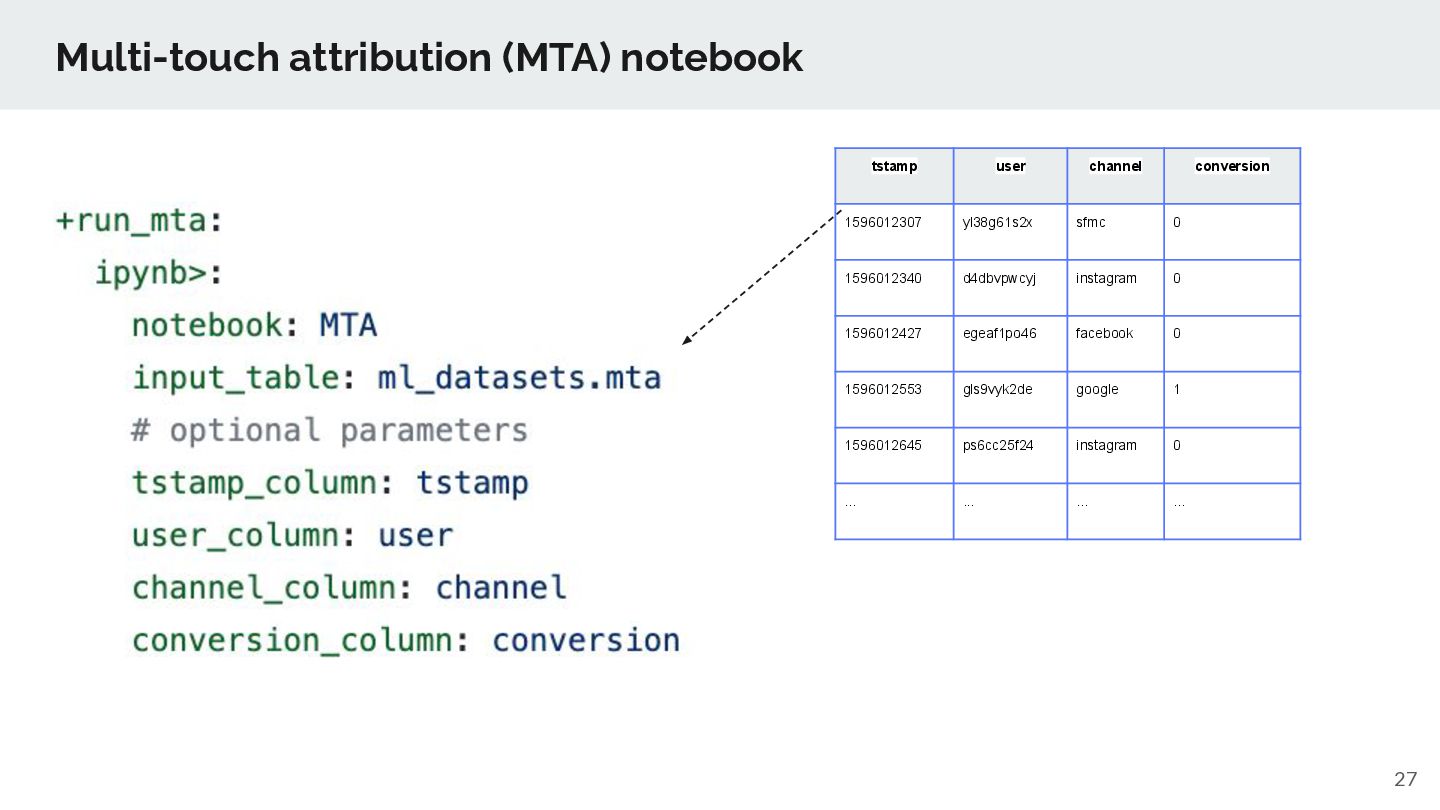 Multi-touch attribution (MTA) notebook

+run_mta:
  ipynb>:
    notebook: MTA
    input_table: ml_datasets.mta
    # optional parameters
    tstamp_column: tstamp
    user_column: user
    channel_column: channel
    conversion_column: conversion

| tstamp | user | channel | conversion |
|---|---|---|---|
| 1596012307 | yl38g61s2x | sfmc | 0 |
| 1596012340 | d4dbvpwcyj | instagram | 0 |
| 1596012427 | egeaf1po46 | facebook | 0 |
| 1596012553 | gls9vyk2de | google | 1 |
| 1596012645 | ps6cc25f24 | instagram | 0 |
| ... | ... | ... | ... |

27